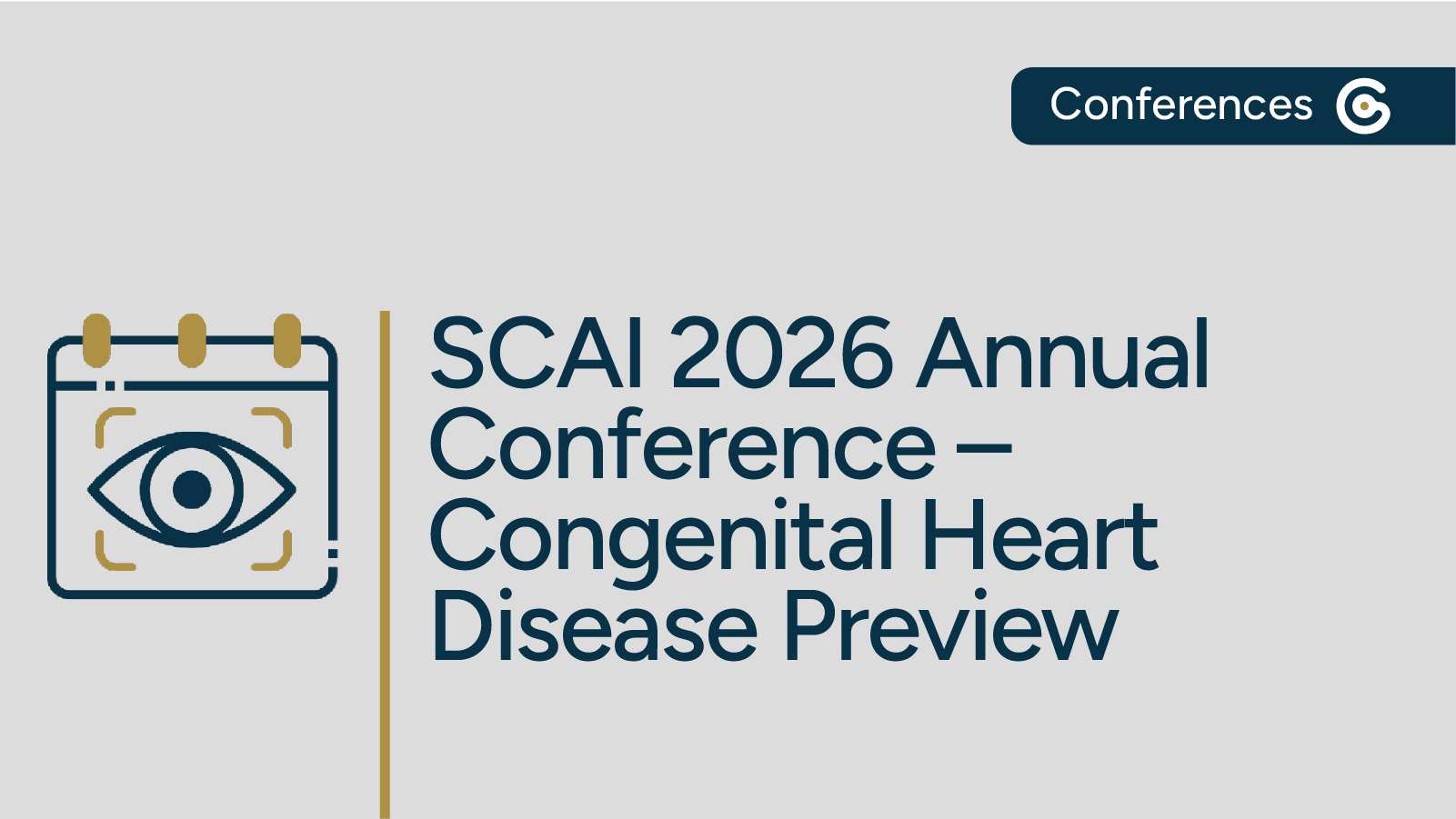 Conferences

SCAI 2026 Annual Conference – Congenital Heart Disease Preview